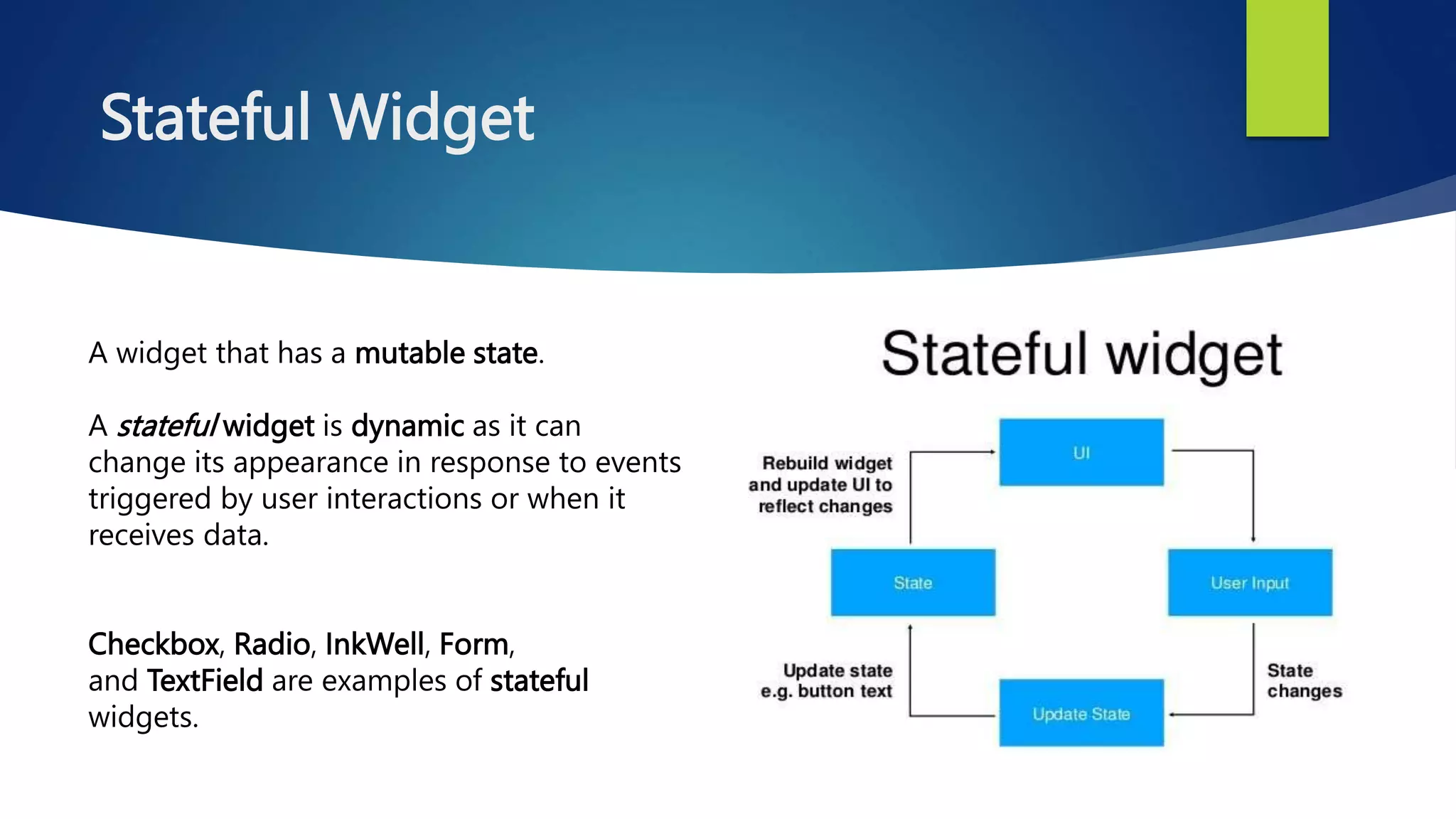 Stateful Widget

A widget that has a mutable state.

A stateful widget is dynamic as it can change its appearance in response to events triggered by user interactions or when it receives data.

Checkbox, Radio, InkWell, Form, and TextField are examples of stateful widgets.

Stateful widget

UI

Rebuild widget and update UI to reflect changes

State

User Input

Update state e.g. button text

State changes

Update State